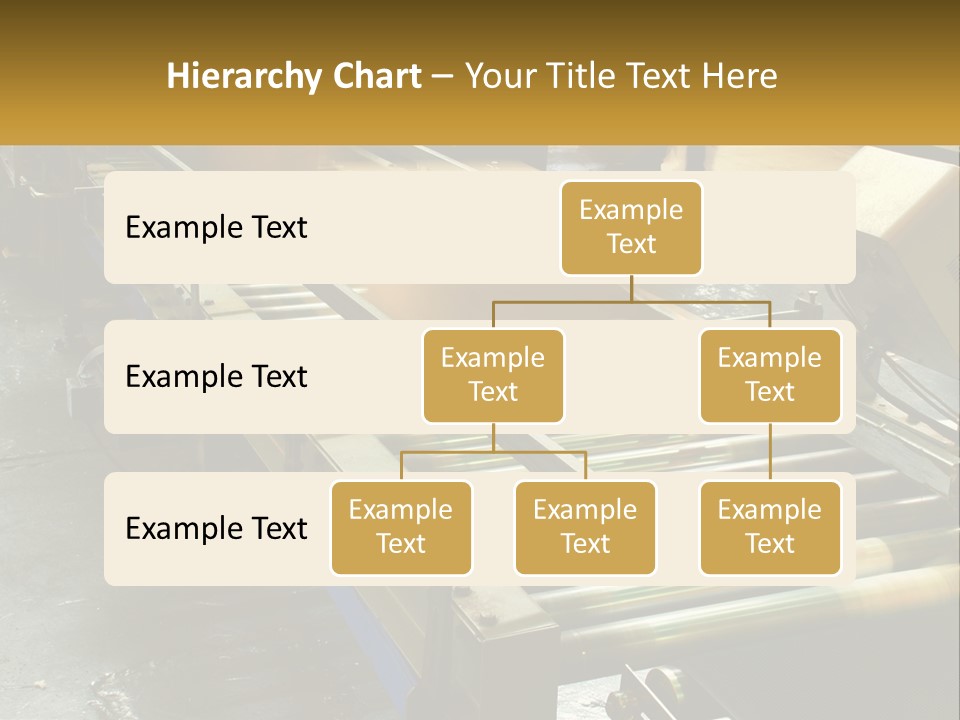 Hierarchy Chart – Your Title Text Here

Example Text

Example Text

Example Text

Example Text

Example Text

Example Text

Example Text

Example Text

Example Text